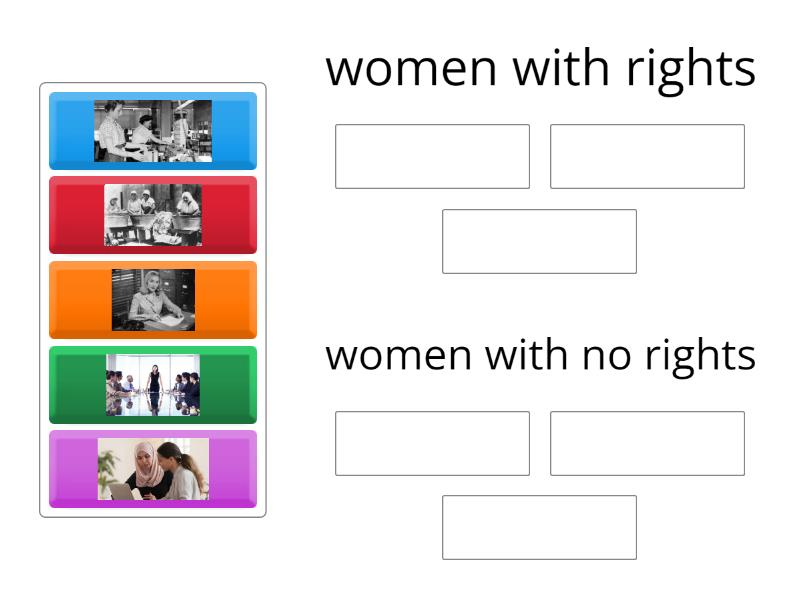 women with rights

women with no rights